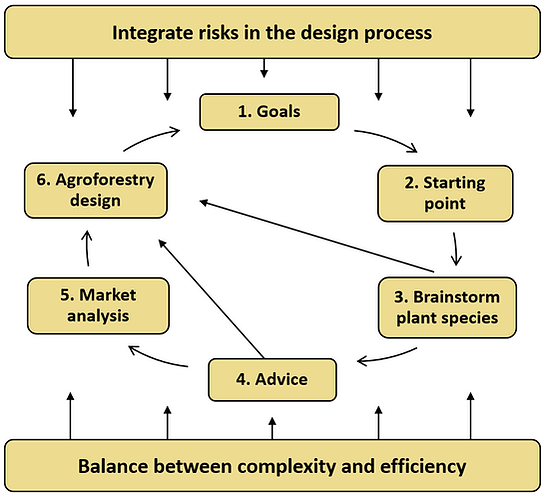 Integrate risks in the design process

1. Goals

2. Starting point

3. Brainstorm plant species

4. Advice

5. Market analysis

6. Agroforestry design

Balance between complexity and efficiency